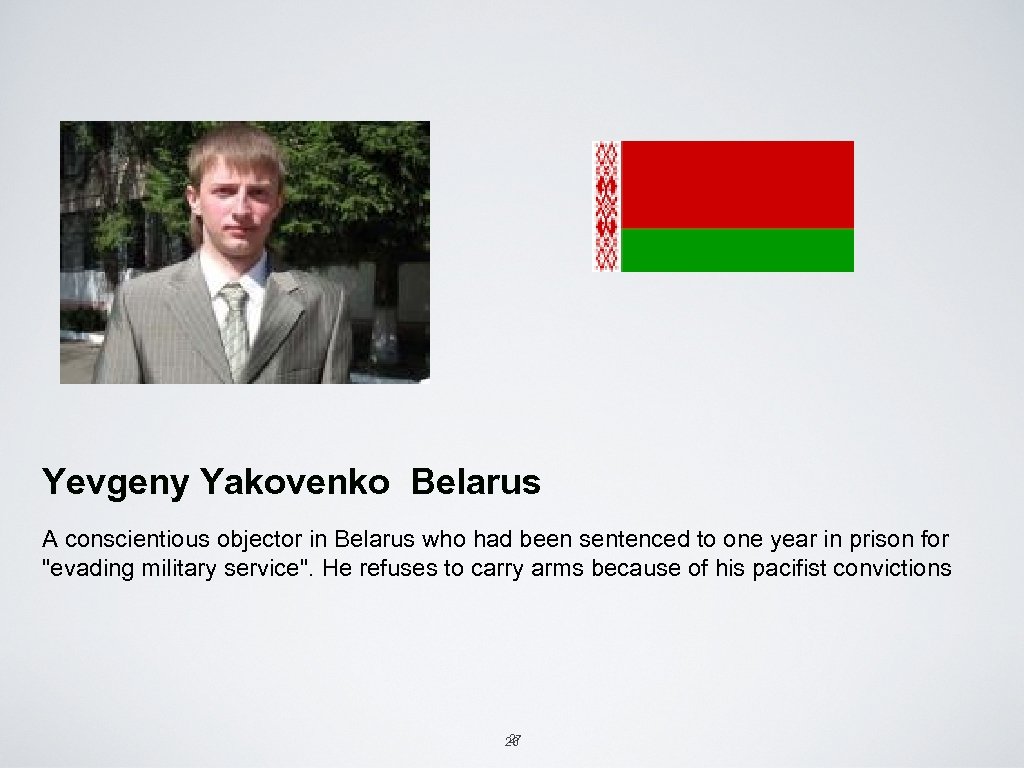 Yevgeny Yakovenko Belarus

A conscientious objector in Belarus who had been sentenced to one year in prison for "evading military service". He refuses to carry arms because of his pacifist convictions

28